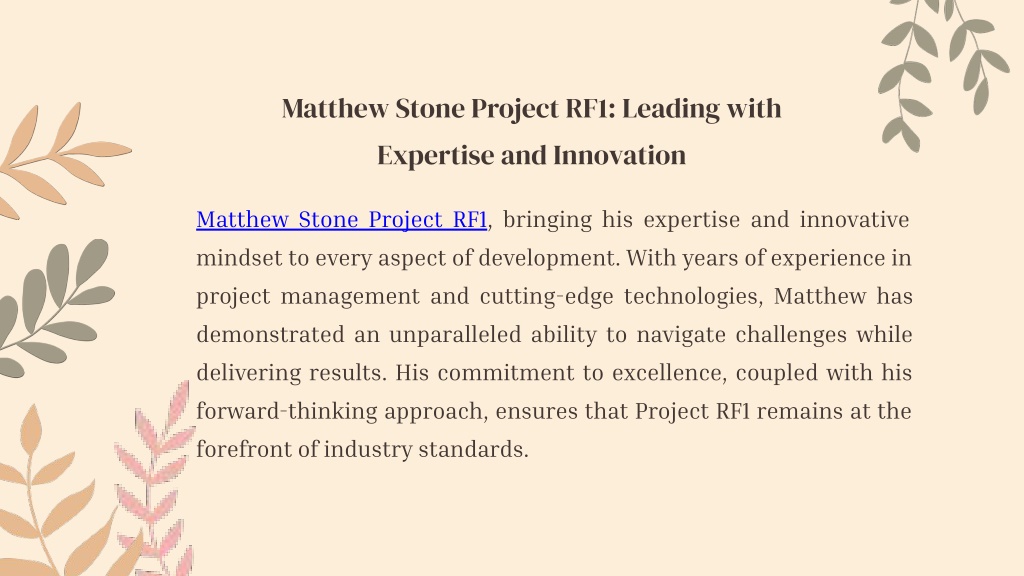 Matthew Stone Project RF1: Leading with Expertise and Innovation

Matthew Stone Project RF1, bringing his expertise and innovative mindset to every aspect of development. With years of experience in project management and cutting-edge technologies, Matthew has demonstrated an unparalleled ability to navigate challenges while delivering results. His commitment to excellence, coupled with his forward-thinking approach, ensures that Project RF1 remains at the forefront of industry standards.